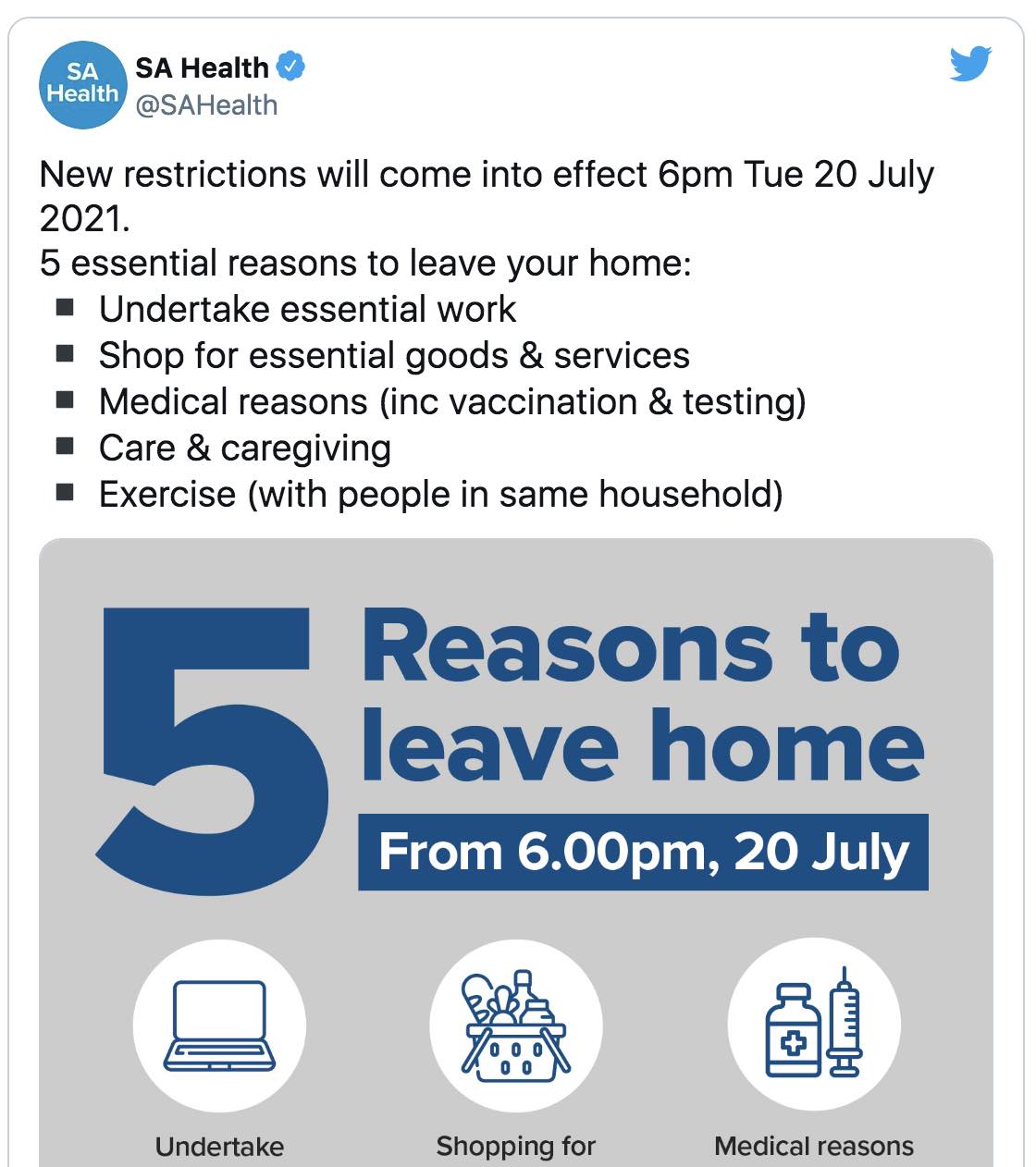 SA Health

SA Health
@SAHealth

New restrictions will come into effect 6pm Tue 20 July 2021.
5 essential reasons to leave your home:
▪ Undertake essential work
▪ Shop for essential goods & services
▪ Medical reasons (inc vaccination & testing)
▪ Care & caregiving
▪ Exercise (with people in same household)

5 Reasons to leave home

From 6.00pm, 20 July

Undertake

Shopping for

Medical reasons